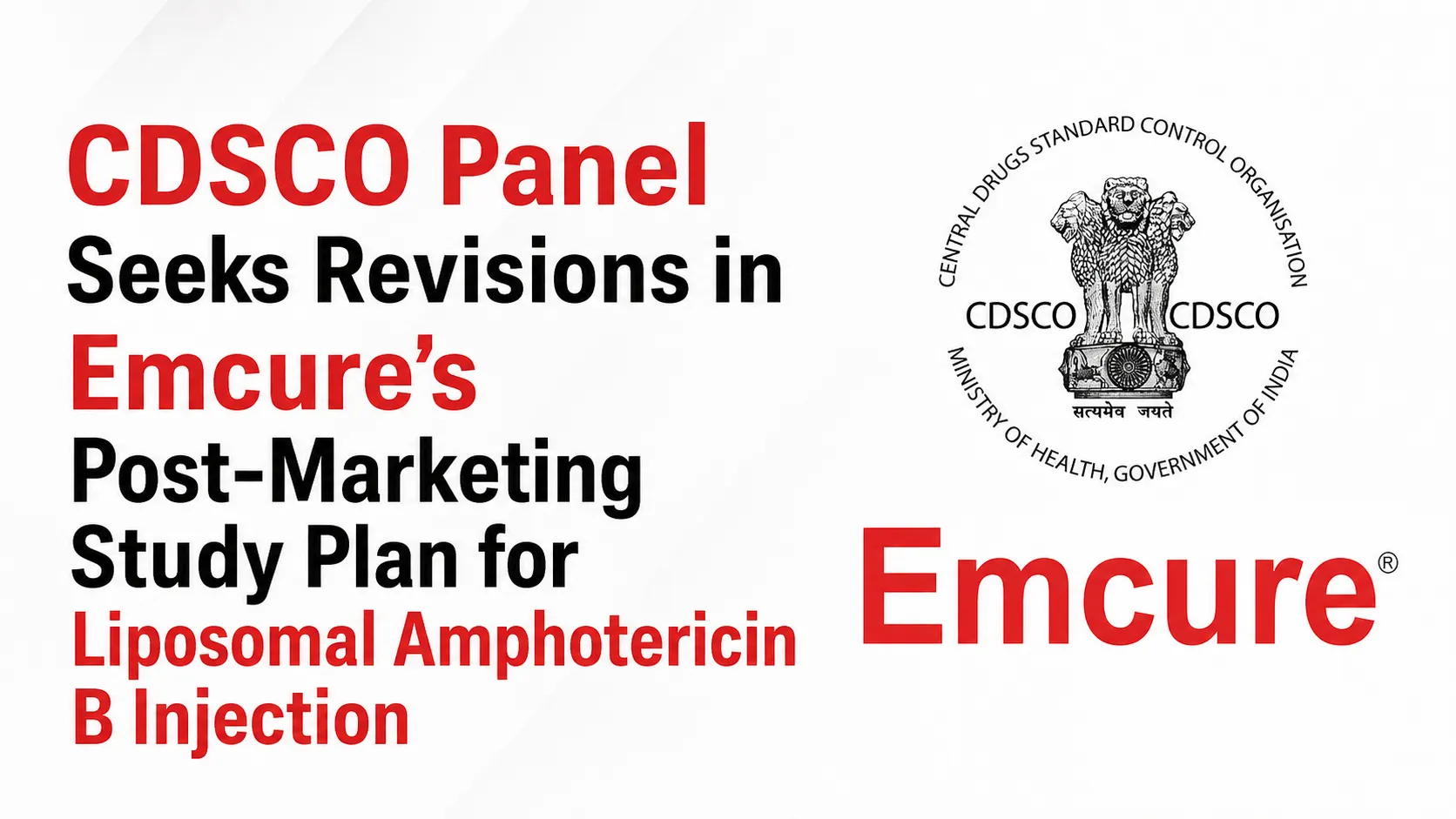 CDSCO Panel Seeks Revisions in Emcure's Post-Marketing Study Plan for Liposomal Amphotericin B Injection

CENTRAL DRUGS STANDARD CONTROL ORGANISATION

CDSCO CDSCO

सत्यमेव जयते

MINISTRY OF HEALTH, GOVERNMENT OF INDIA

Emcure®